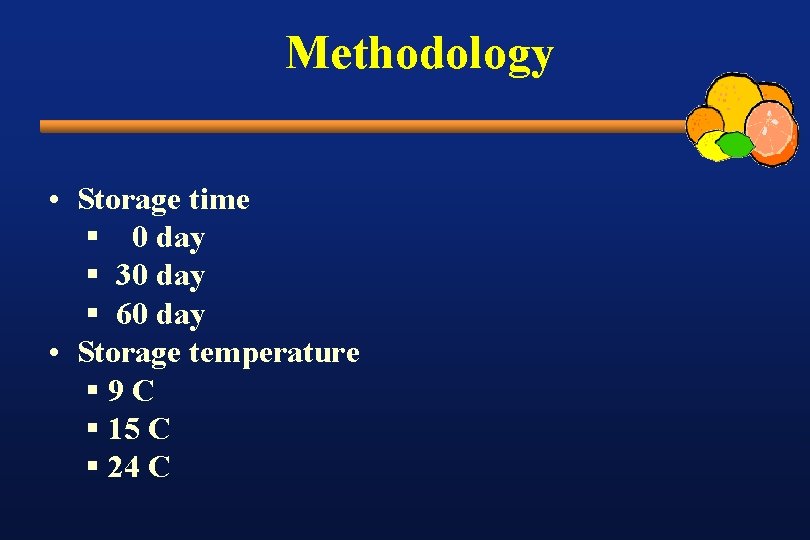 Methodology

• Storage time
  ▪ 0 day
  ▪ 30 day
  ▪ 60 day
• Storage temperature
  ▪ 9 C
  ▪ 15 C
  ▪ 24 C